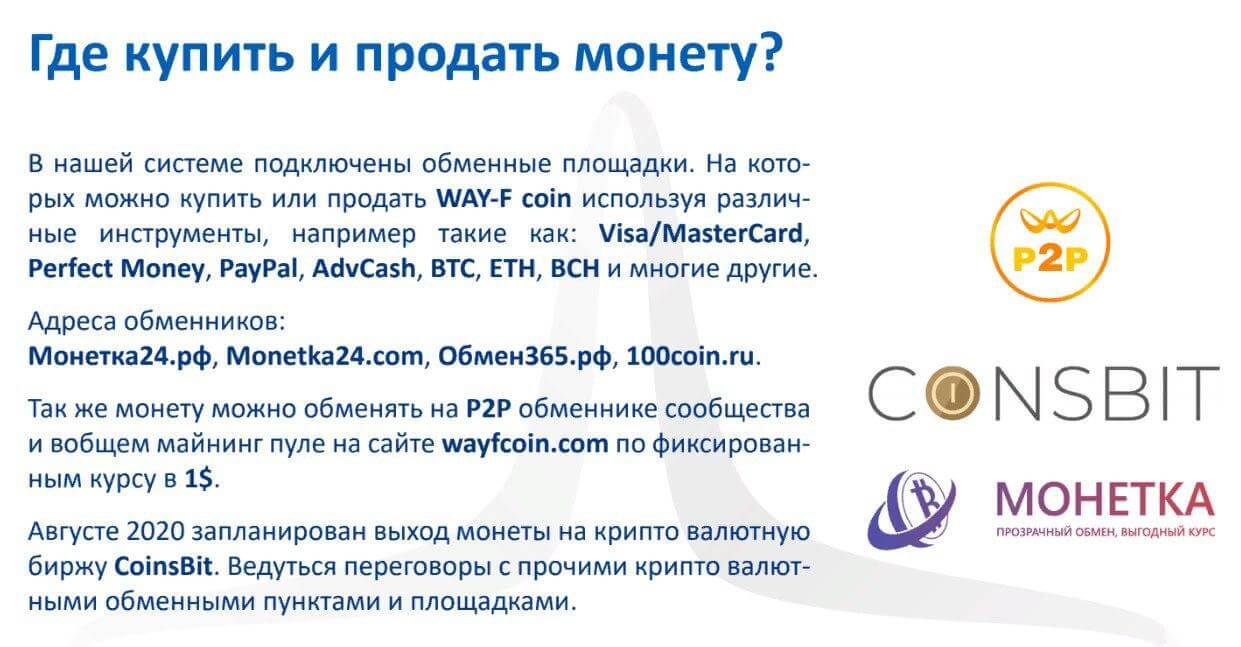 Где купить и продать монету?

В нашей системе подключены обменные площадки. На которых можно купить или продать WAY-F coin используя различные инструменты, например такие как: Visa/MasterCard, Perfect Money, PayPal, AdvCash, BTC, ETH, BCH и многие другие.

Адреса обменников:
Монетка24.рф, Monetka24.com, Обмен365.рф, 100coin.ru.

Так же монету можно обменять на P2P обменнике сообщества и вобщем майнинг пуле на сайте wayfcoin.com по фиксированным курсу в 1$.

Августе 2020 запланирован выход монеты на крипто валютную биржу CoinsBit. Ведуться переговоры с прочими крипто валютными обменными пунктами и площадками.

P2P

COINSBIT

МОНЕТКА
ПРОЗРАЧНЫЙ ОБМЕН, ВЫГОДНЫЙ КУРС